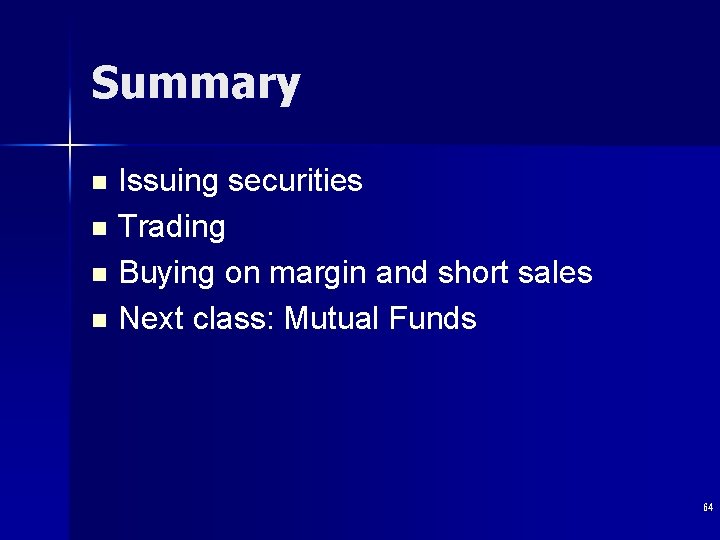 Summary

- Issuing securities
- Trading
- Buying on margin and short sales
- Next class: Mutual Funds

64